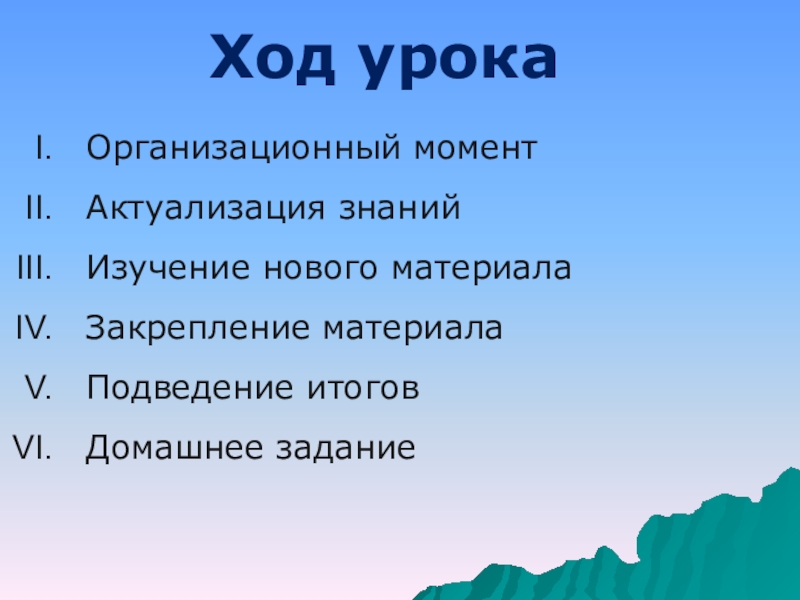 Ход урока

I. Организационный момент
II. Актуализация знаний
III. Изучение нового материала
IV. Закрепление материала
V. Подведение итогов
VI. Домашнее задание